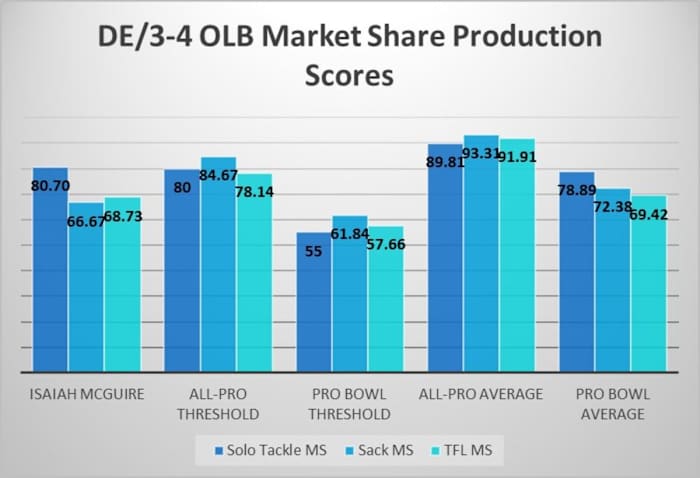 DE/3-4 OLB Market Share Production Scores

80.70
66.67
68.73
80
84.67
78.14
55
61.84
57.66
89.81
93.31
91.91
78.89
72.38
69.42

ISAIAH MCGUIRE
ALL-PRO THRESHOLD
PRO BOWL THRESHOLD
ALL-PRO AVERAGE
PRO BOWL AVERAGE

Solo Tackle MS
Sack MS
TFL MS